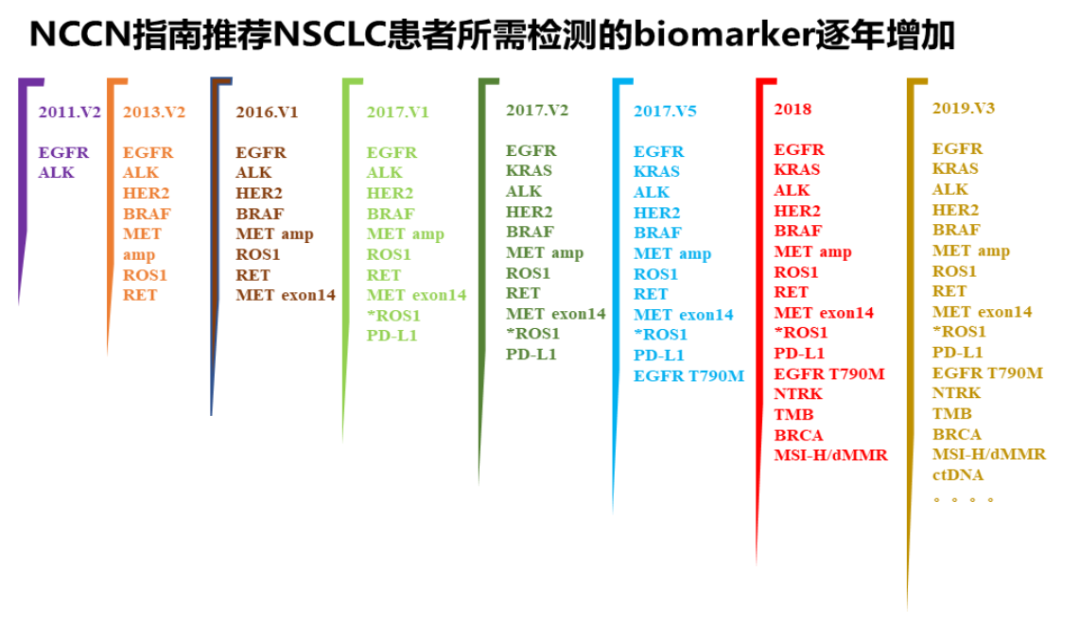 NCCN指南推荐NSCLC患者所需检测的biomarker逐年增加

2011.V2

EGFR
ALK

2013.V2

EGFR
ALK
HER2
BRAF
MET amp
ROS1
RET

2016.V1

EGFR
ALK
HER2
BRAF
MET amp
ROS1
RET
MET exon14

2017.V1

EGFR
ALK
HER2
BRAF
MET amp
ROS1
RET
MET exon14
*ROS1
PD-L1

2017.V2

EGFR
KRAS
ALK
HER2
BRAF
MET amp
ROS1
RET
MET exon14
*ROS1
PD-L1

2017.V5

EGFR
KRAS
ALK
HER2
BRAF
MET amp
ROS1
RET
MET exon14
*ROS1
PD-L1
EGFR T790M

2018

EGFR
KRAS
ALK
HER2
BRAF
MET amp
ROS1
RET
MET exon14
*ROS1
PD-L1
EGFR T790M
NTRK
TMB
BRCA
MSI-H/dMMR

2019.V3

EGFR
KRAS
ALK
HER2
BRAF
MET amp
ROS1
RET
MET exon14
*ROS1
PD-L1
EGFR T790M
NTRK
TMB
BRCA
MSI-H/dMMR
ctDNA
。。。。